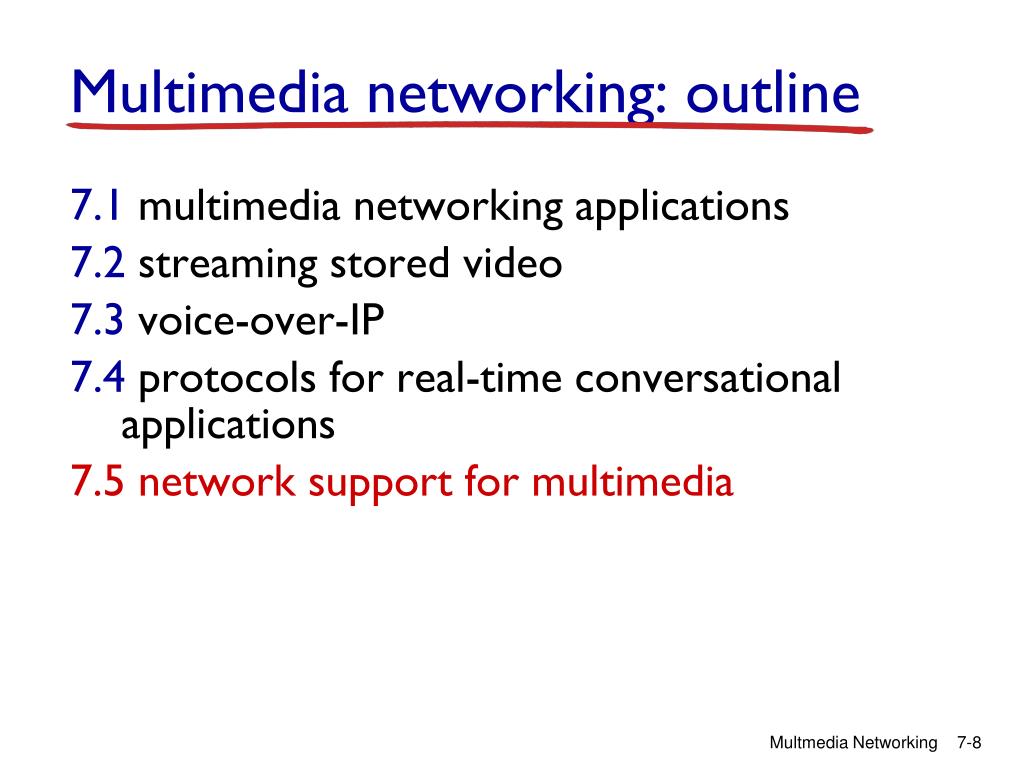 Multimedia networking: outline

7.1 multimedia networking applications
7.2 streaming stored video
7.3 voice-over-IP
7.4 protocols for real-time conversational applications
7.5 network support for multimedia

Multmedia Networking 7-8